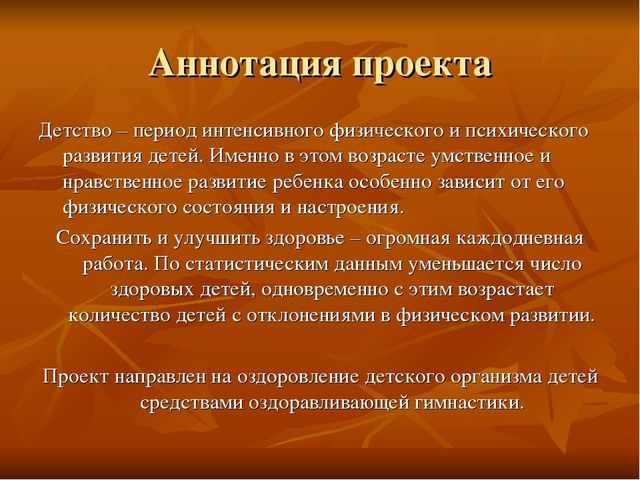 Аннотация проекта

Детство – период интенсивного физического и психического развития детей. Именно в этом возрасте умственное и нравственное развитие ребенка особенно зависит от его физического состояния и настроения.

Сохранить и улучшить здоровье – огромная каждодневная работа. По статистическим данным уменьшается число здоровых детей, одновременно с этим возрастает количество детей с отклонениями в физическом развитии.

Проект направлен на оздоровление детского организма детей средствами оздоравливающей гимнастики.